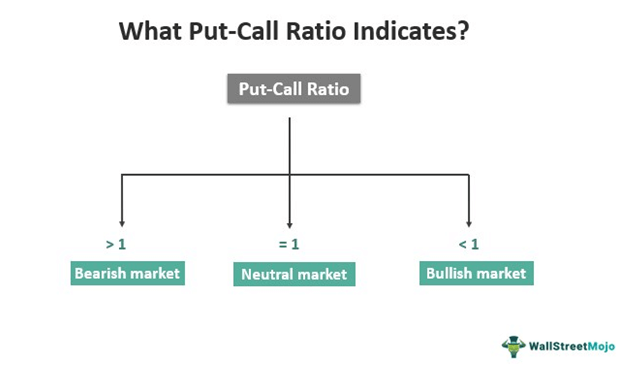 What Put-Call Ratio Indicates?

Put-Call Ratio

> 1

Bearish market

= 1

Neutral market

< 1

Bullish market

WallStreetMojo